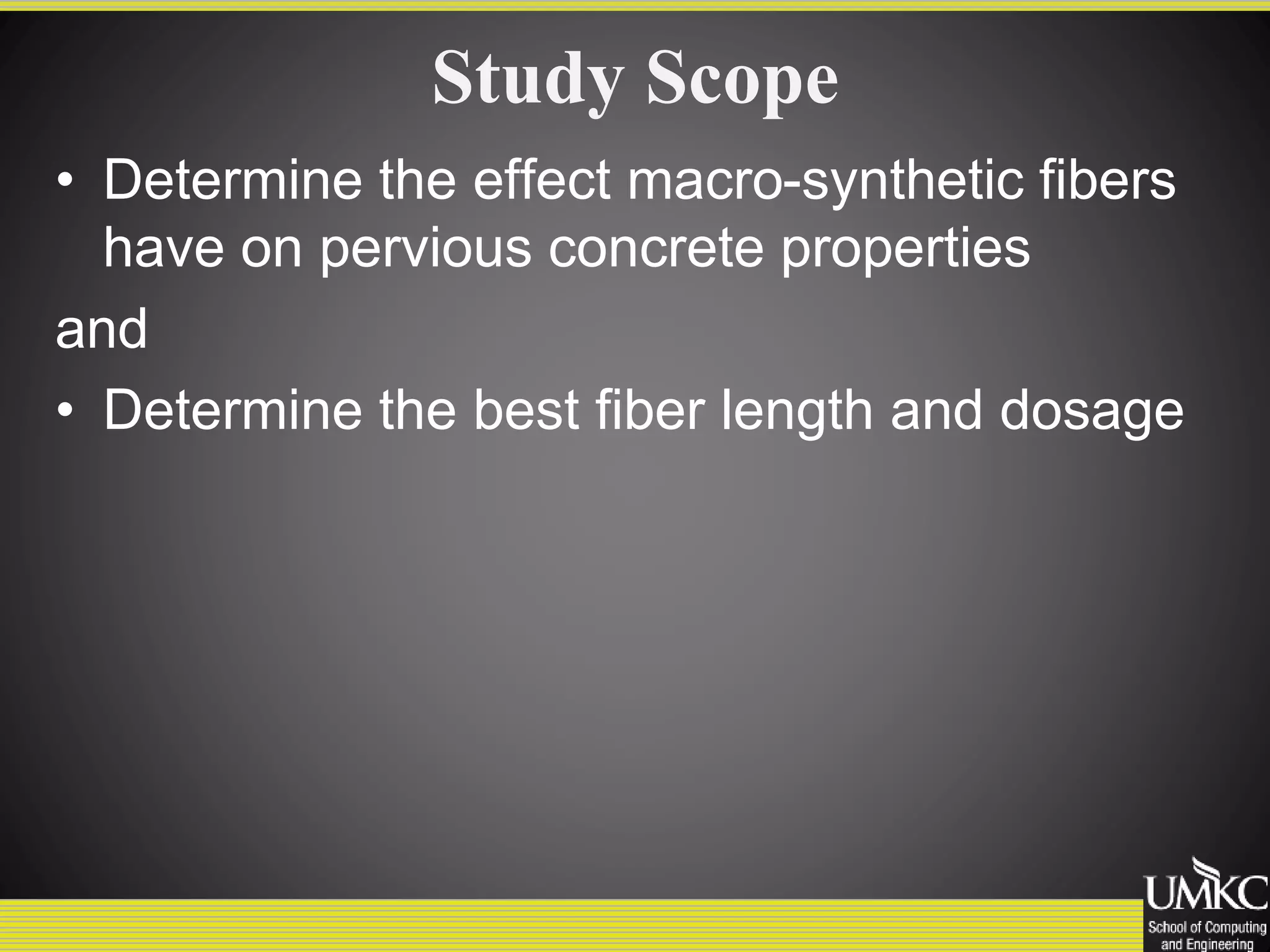 Study Scope

• Determine the effect macro-synthetic fibers have on pervious concrete properties

and

• Determine the best fiber length and dosage

UMKC
School of Computing and Engineering